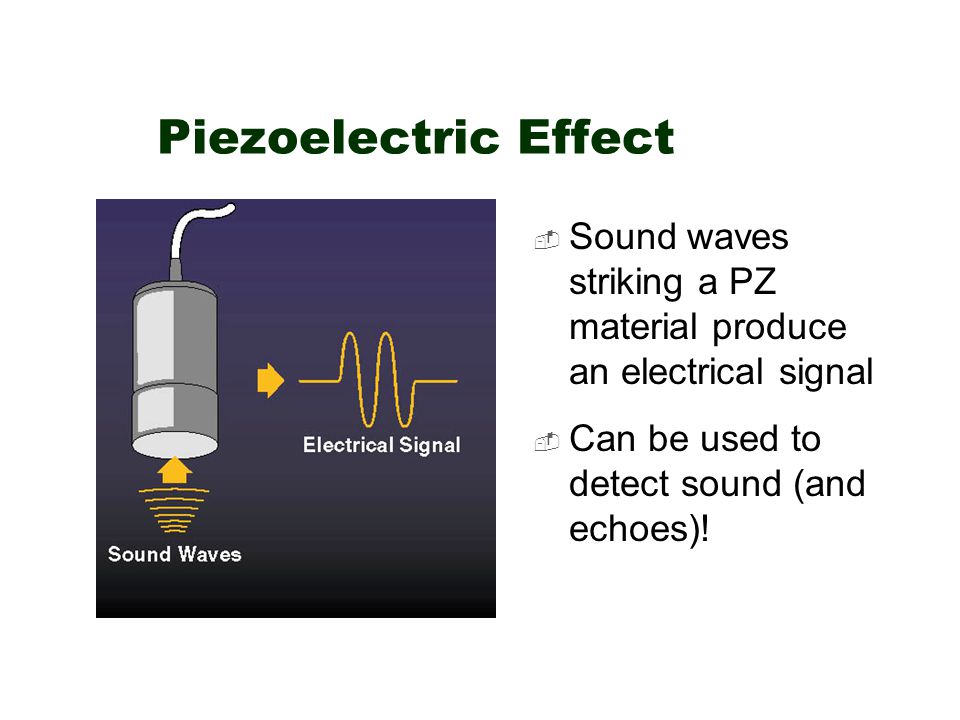 Piezoelectric Effect

Electrical Signal

Sound Waves

Sound waves striking a PZ material produce an electrical signal

Can be used to detect sound (and echoes)!